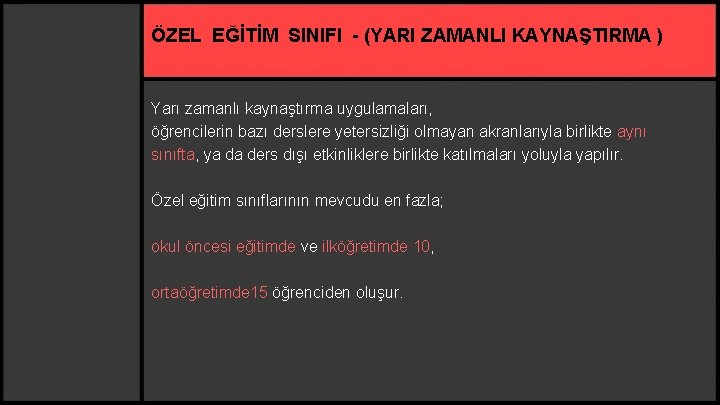 ÖZEL EĞİTİM SINIFI - (YARI ZAMANLI KAYNAŞTIRMA )

Yarı zamanlı kaynaştırma uygulamaları, öğrencilerin bazı derslere yetersizliği olmayan akranlarıyla birlikte aynı sınıfta, ya da ders dışı etkinliklere birlikte katılmaları yoluyla yapılır.

Özel eğitim sınıflarının mevcudu en fazla;

okul öncesi eğitimde ve ilköğretimde 10,

ortaöğretimde15 öğrenciden oluşur.